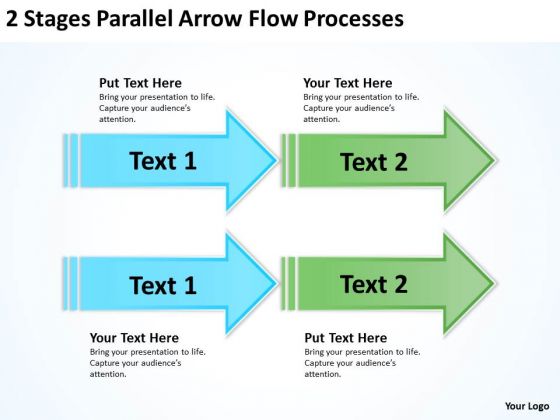 2 Stages Parallel Arrow Flow Processes

Put Text Here
Bring your presentation to life. Capture your audience's attention.

Your Text Here
Bring your presentation to life. Capture your audience's attention.

Text 1

Text 2

Text 1

Text 2

Your Text Here
Bring your presentation to life. Capture your audience's attention.

Put Text Here
Bring your presentation to life. Capture your audience's attention.

Your Logo